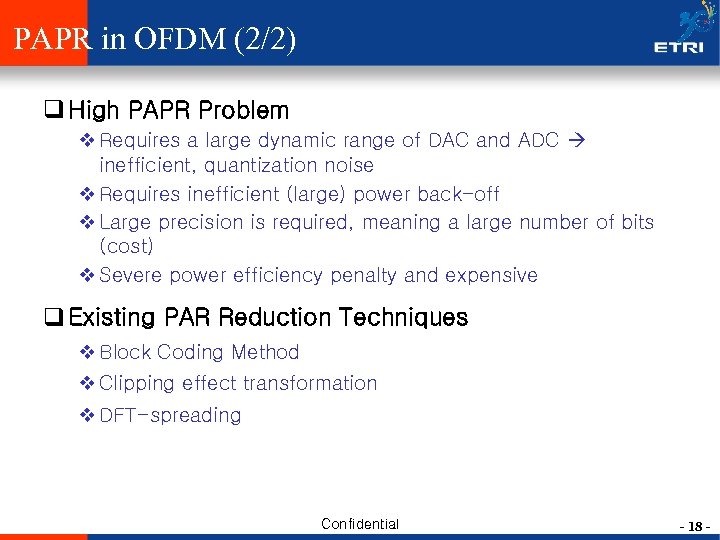 PAPR in OFDM (2/2)

ETRI

❑ High PAPR Problem

❖ Requires a large dynamic range of DAC and ADC → inefficient, quantization noise

❖ Requires inefficient (large) power back-off

❖ Large precision is required, meaning a large number of bits (cost)

❖ Severe power efficiency penalty and expensive

❑ Existing PAR Reduction Techniques

❖ Block Coding Method

❖ Clipping effect transformation

❖ DFT-spreading

Confidential

- 18 -